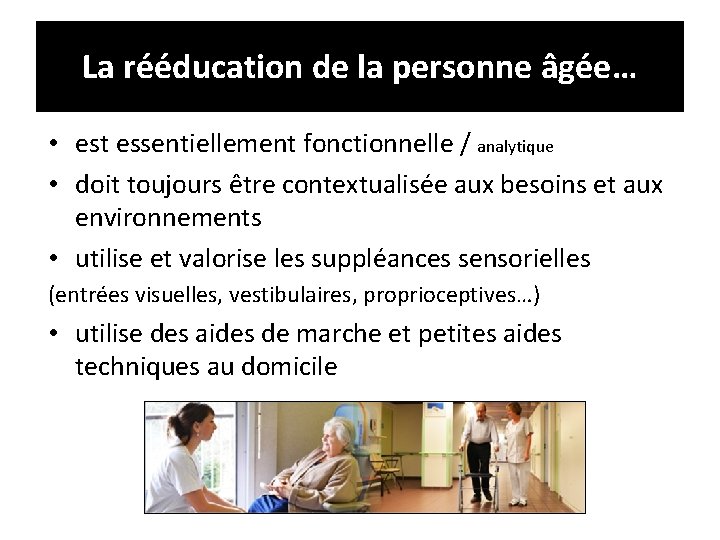 La rééducation de la personne âgée…

• est essentiellement fonctionnelle / analytique

• doit toujours être contextualisée aux besoins et aux environnements

• utilise et valorise les suppléances sensorielles

(entrées visuelles, vestibulaires, proprioceptives…)

• utilise des aides de marche et petites aides techniques au domicile